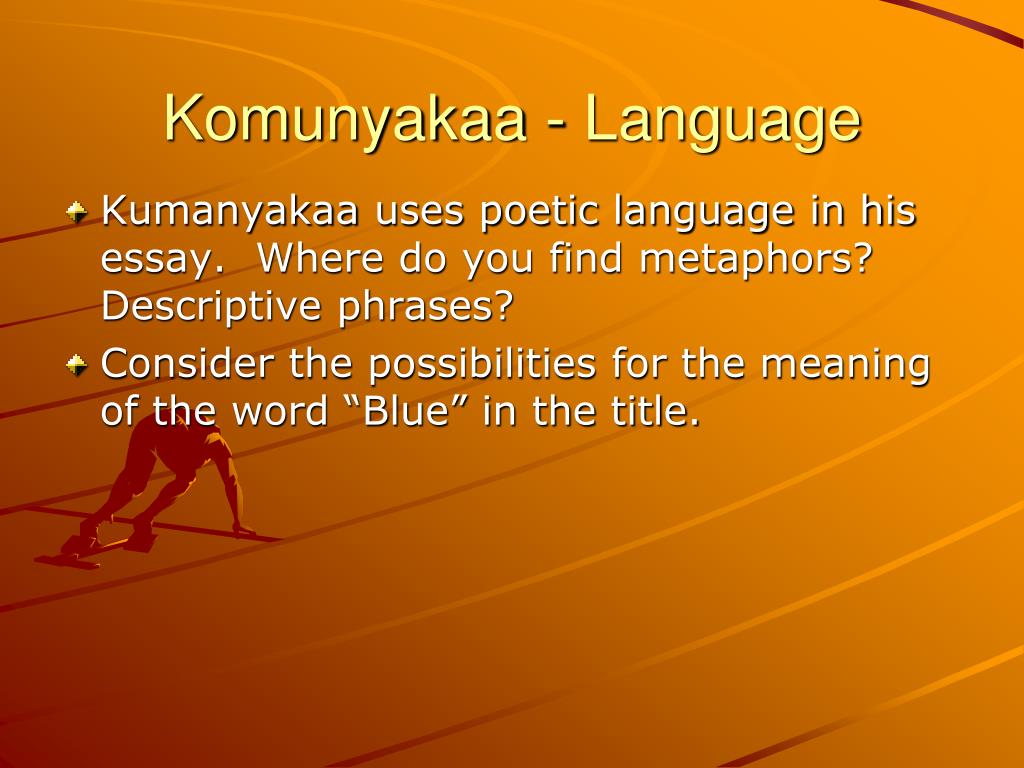 Komunyakaa - Language

Kumanyakaa uses poetic language in his essay.  Where do you find metaphors? Descriptive phrases?

Consider the possibilities for the meaning of the word “Blue” in the title.